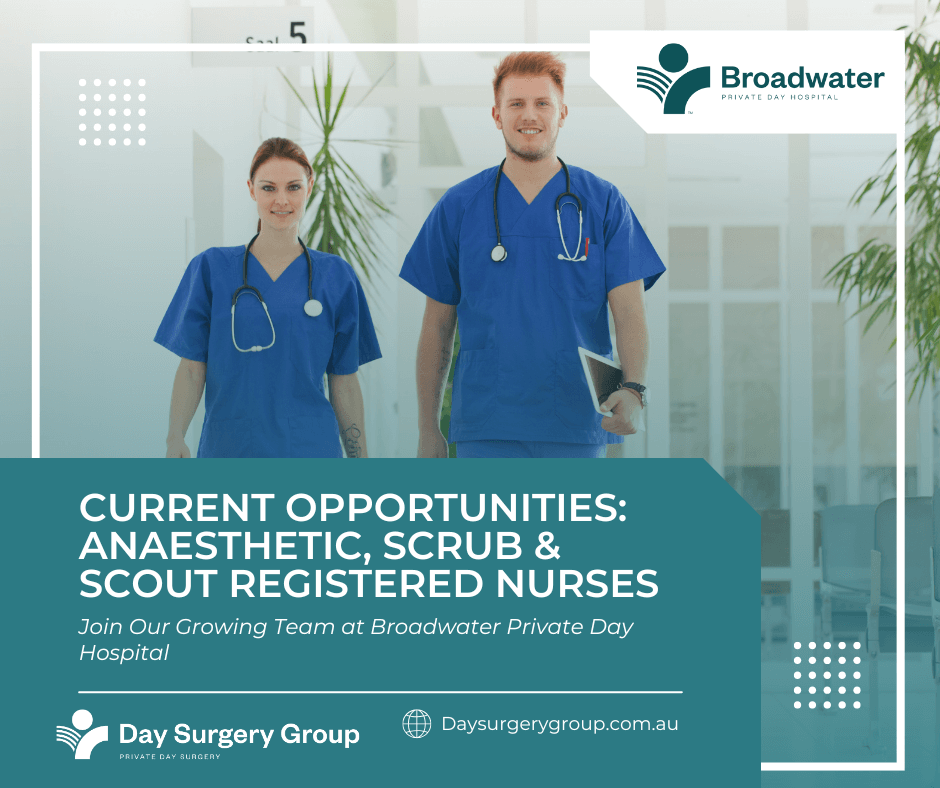 Saal 5

Broadwater
PRIVATE DAY HOSPITAL

CURRENT OPPORTUNITIES: ANAESTHETIC, SCRUB & SCOUT REGISTERED NURSES

Join Our Growing Team at Broadwater Private Day Hospital

Day Surgery Group
PRIVATE DAY SURGERY

Daysurgerygroup.com.au